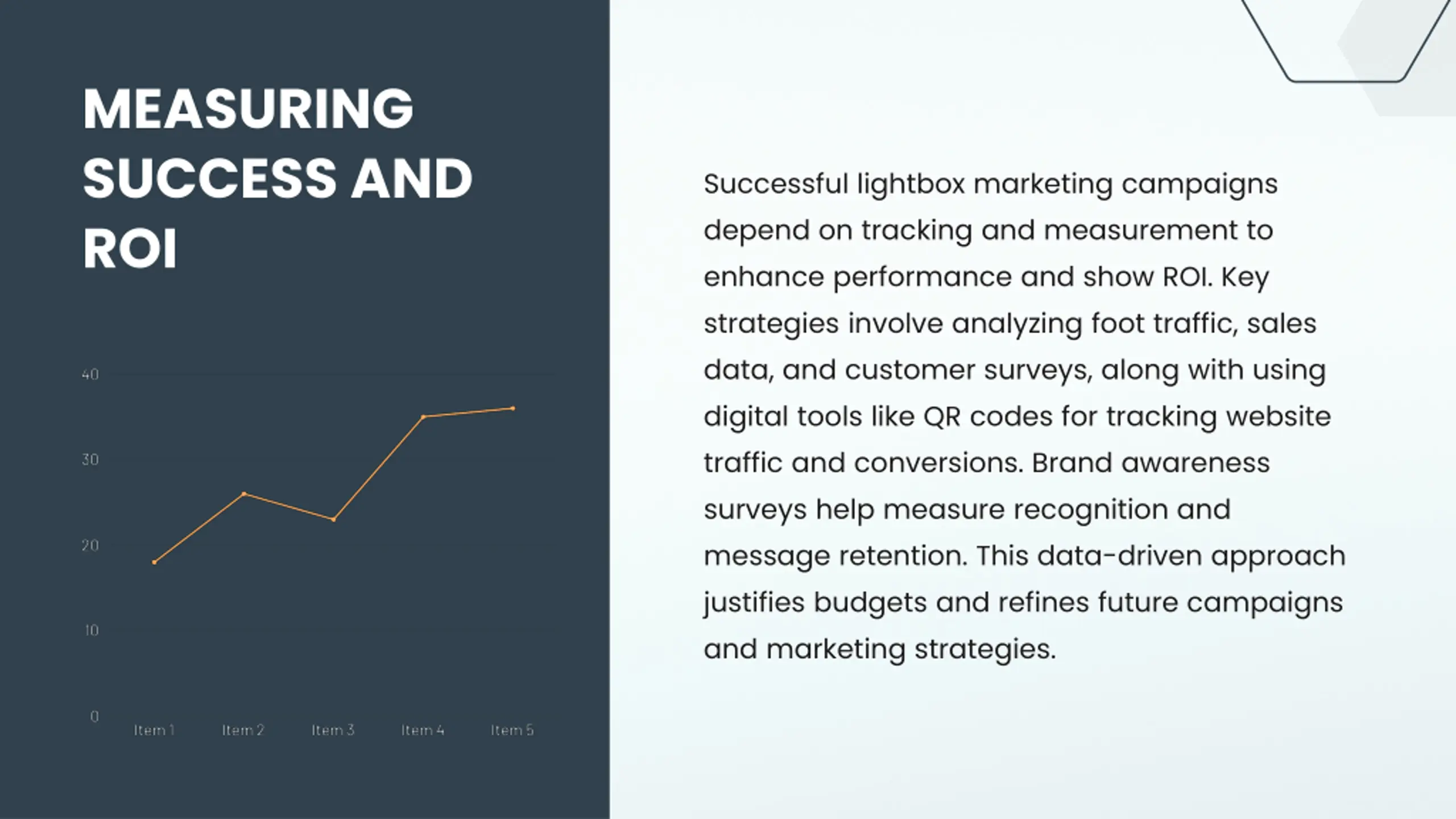 MEASURING SUCCESS AND ROI

40
30
20
10
0
Item 1
Item 2
Item 3
Item 4
Item 5

Successful lightbox marketing campaigns depend on tracking and measurement to enhance performance and show ROI. Key strategies involve analyzing foot traffic, sales data, and customer surveys, along with using digital tools like QR codes for tracking website traffic and conversions. Brand awareness surveys help measure recognition and message retention. This data-driven approach justifies budgets and refines future campaigns and marketing strategies.